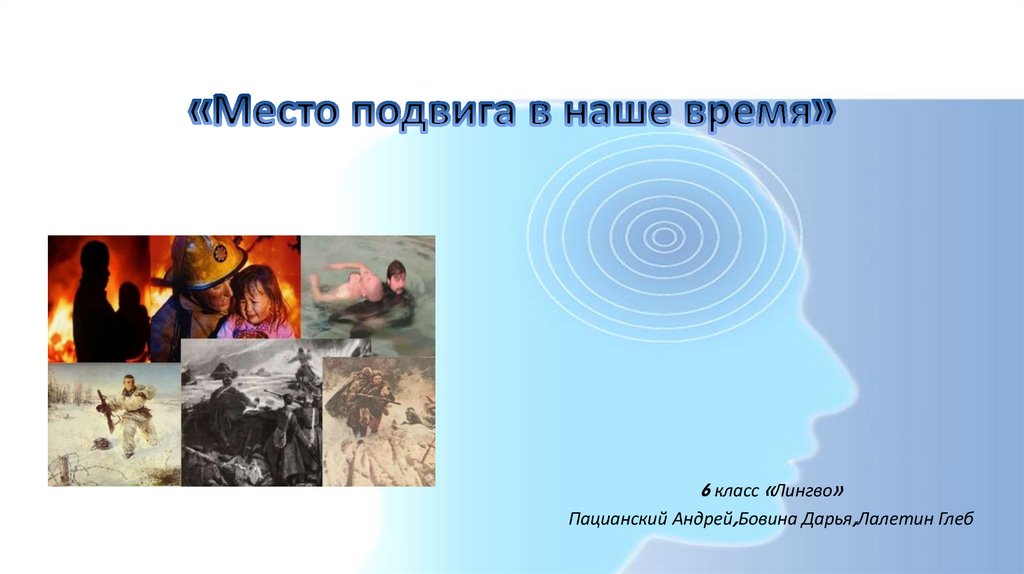 «Место подвига в наше время»

6 класс «Лингво»
Пацианский Андрей,Бовина Дарья,Лалетин Глеб